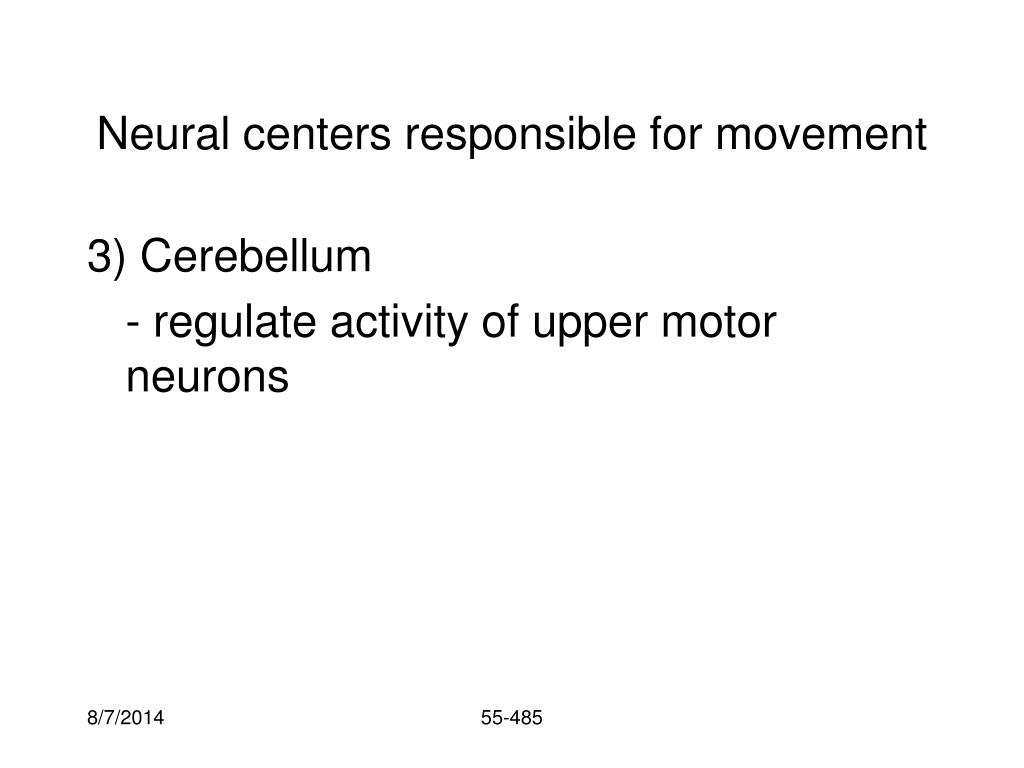 Neural centers responsible for movement

3) Cerebellum

- regulate activity of upper motor neurons

8/7/2014

55-485